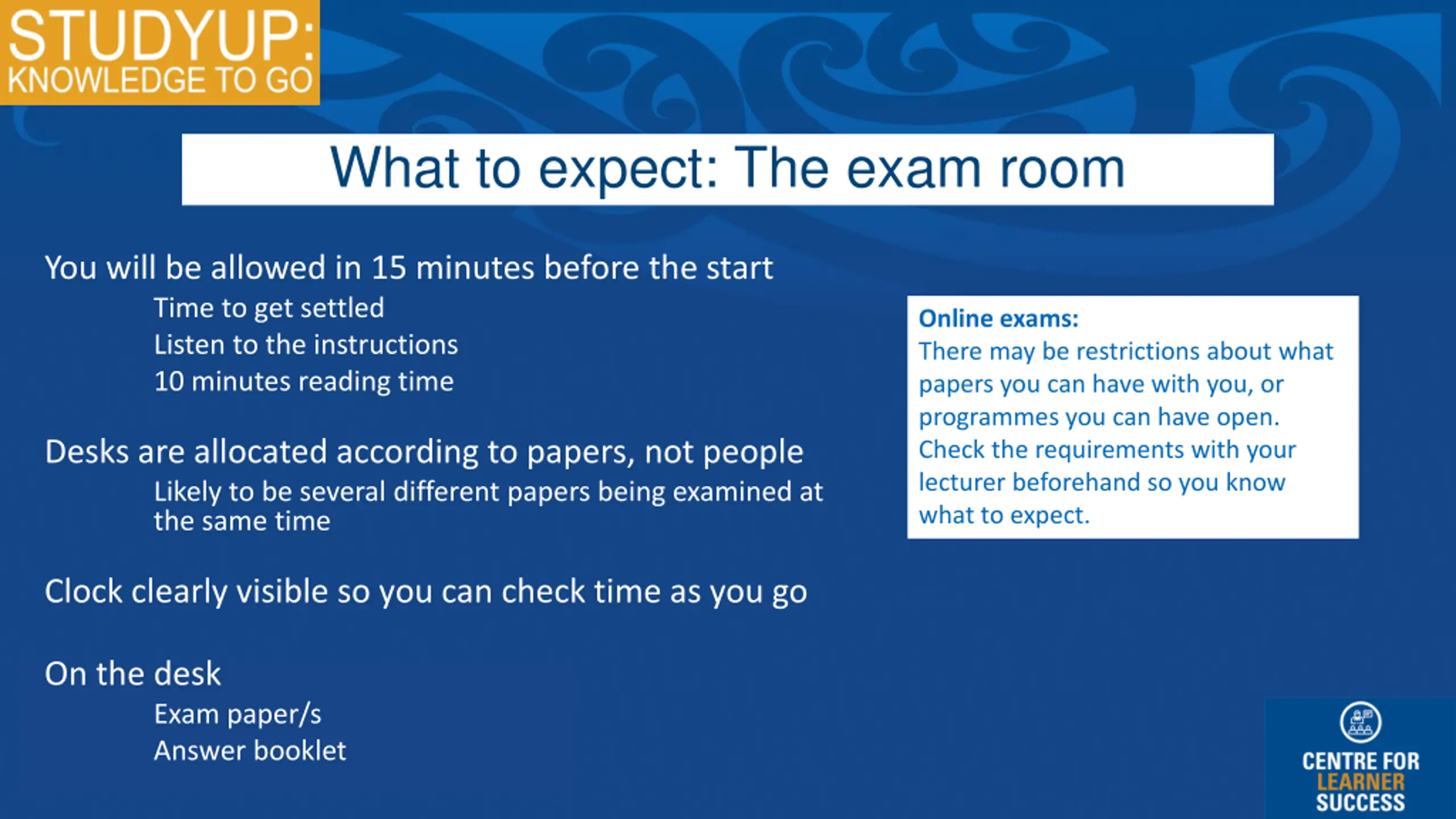 STUDYUP:
KNOWLEDGE TO GO

What to expect: The exam room

You will be allowed in 15 minutes before the start

Time to get settled

Listen to the instructions

10 minutes reading time

Desks are allocated according to papers, not people

Likely to be several different papers being examined at the same time

Clock clearly visible so you can check time as you go

On the desk

Exam paper/s

Answer booklet

Online exams:
There may be restrictions about what papers you can have with you, or programmes you can have open. Check the requirements with your lecturer beforehand so you know what to expect.

CENTRE FOR
LEARNER
SUCCESS